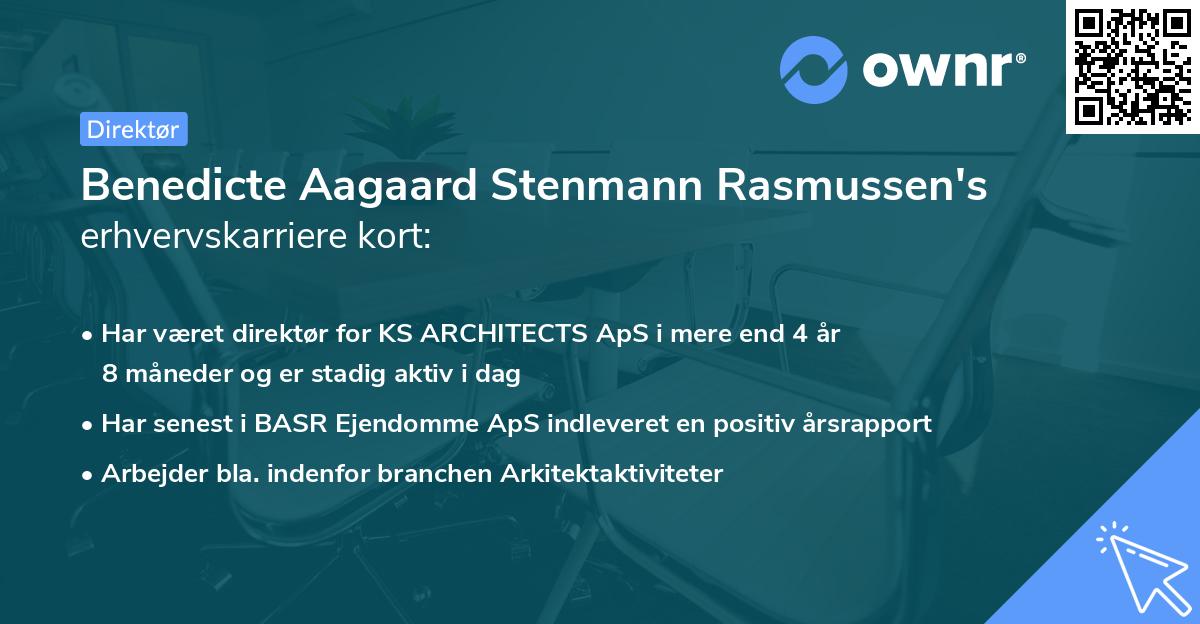 ownr®

Direktør

Benedicte Aagaard Stenmann Rasmussen's erhvervskarriere kort:

• Har været direktør for KS ARCHITECTS ApS i mere end 4 år 8 måneder og er stadig aktiv i dag
• Har senest i BASR Ejendomme ApS indleveret en positiv årsrapport
• Arbejder bla. indenfor branchen Arkitektaktiviteter